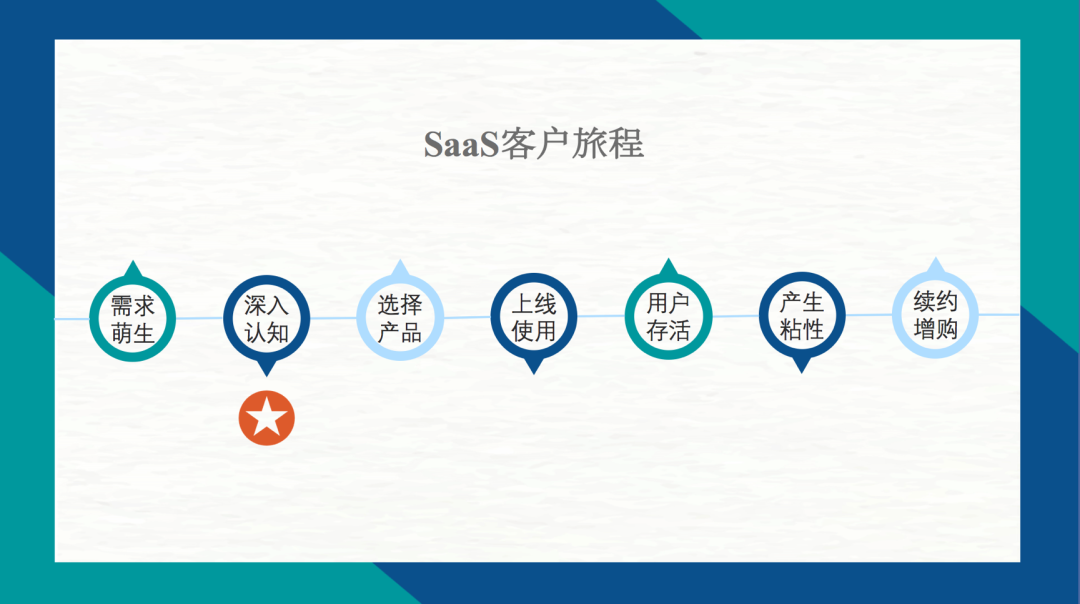 SaaS客户旅程

需求萌生

深入认知

选择产品

上线使用

用户存活

产生粘性

续约增购